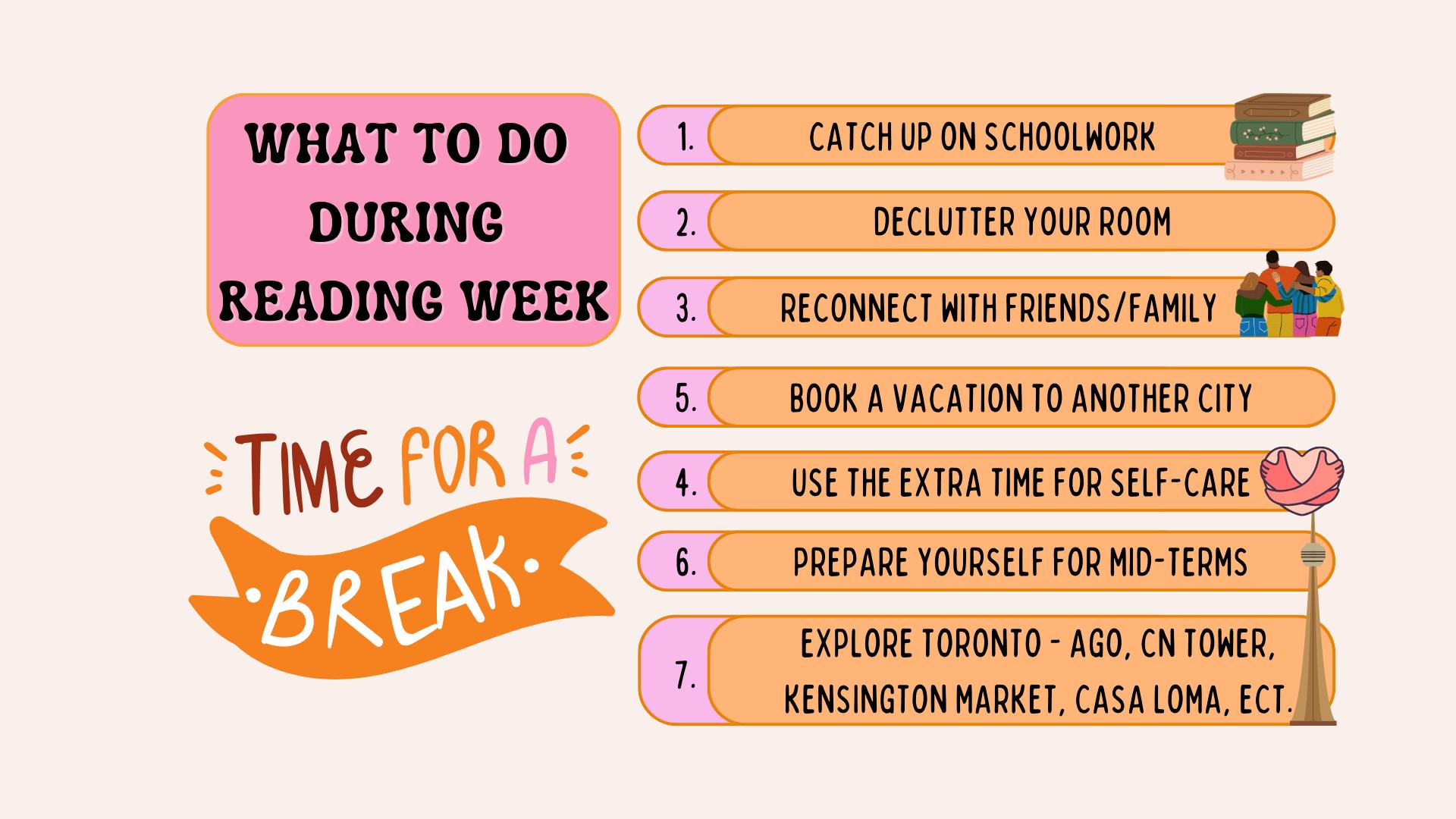 WHAT TO DO DURING READING WEEK

TIME FOR A BREAK

1. CATCH UP ON SCHOOLWORK

2. DECLUTTER YOUR ROOM

3. RECONNECT WITH FRIENDS/FAMILY

5. BOOK A VACATION TO ANOTHER CITY

4. USE THE EXTRA TIME FOR SELF-CARE

6. PREPARE YOURSELF FOR MID-TERMS

7. EXPLORE TORONTO - AGO, CN TOWER, KENSINGTON MARKET, CASA LOMA, ECT.